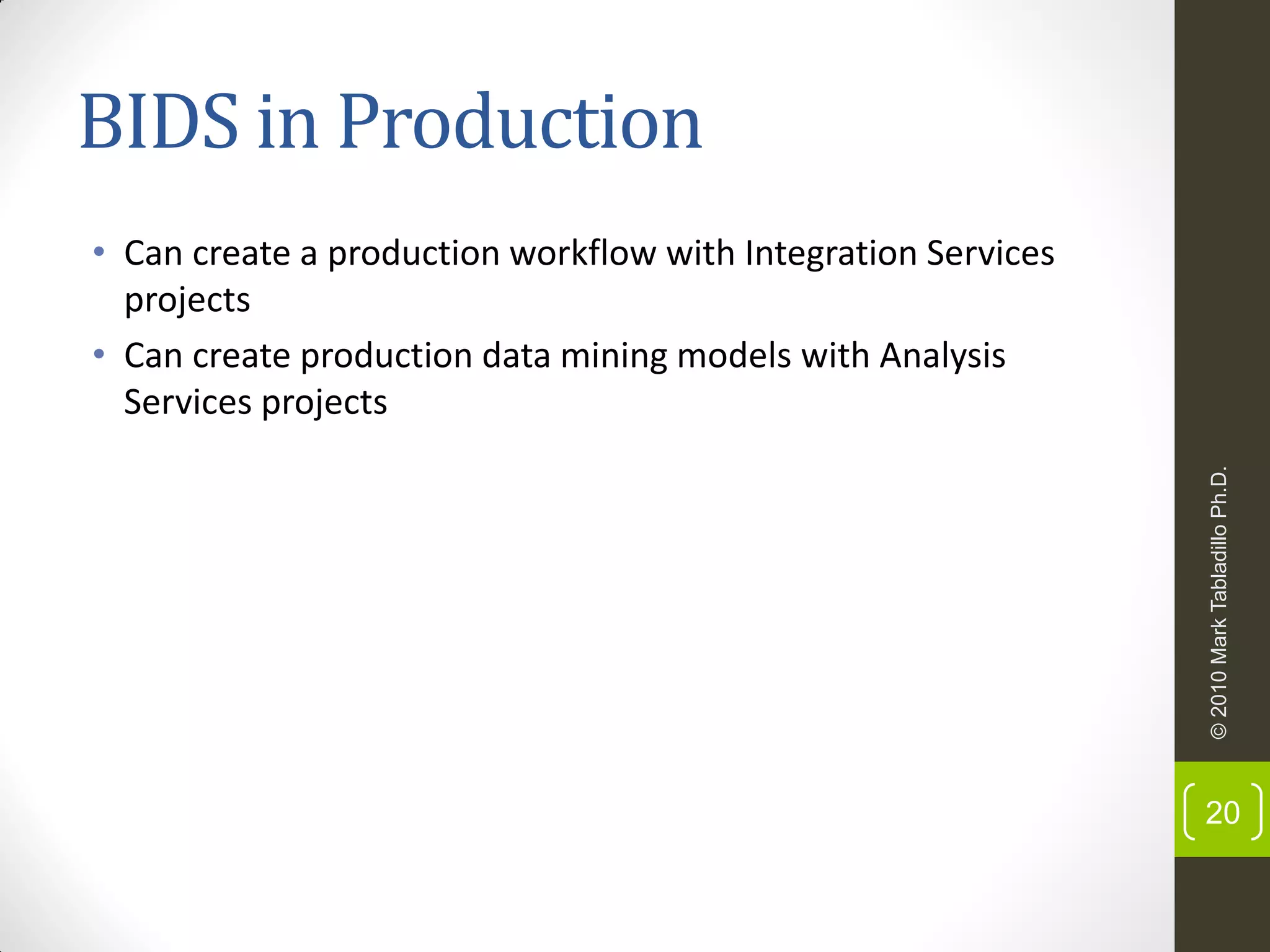 BIDS in Production

• Can create a production workflow with Integration Services projects
• Can create production data mining models with Analysis Services projects

© 2010 Mark Tabladillo Ph.D.

20